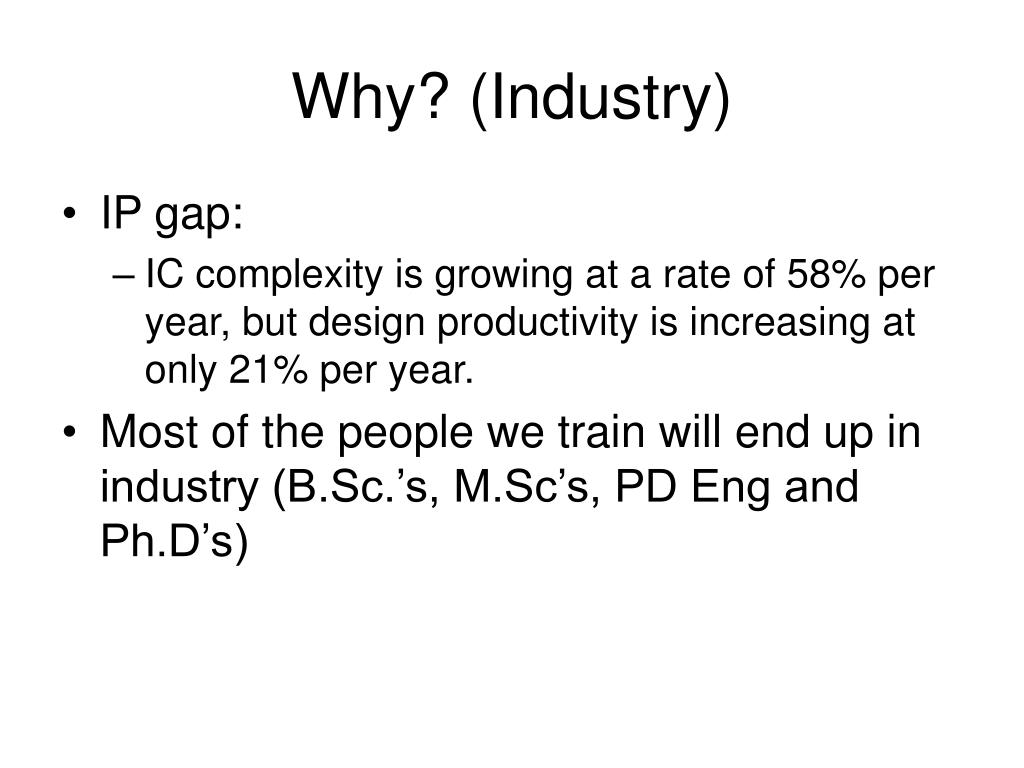 Why? (Industry)

• IP gap:
– IC complexity is growing at a rate of 58% per year, but design productivity is increasing at only 21% per year.
• Most of the people we train will end up in industry (B.Sc.’s, M.Sc’s, PD Eng and Ph.D’s)